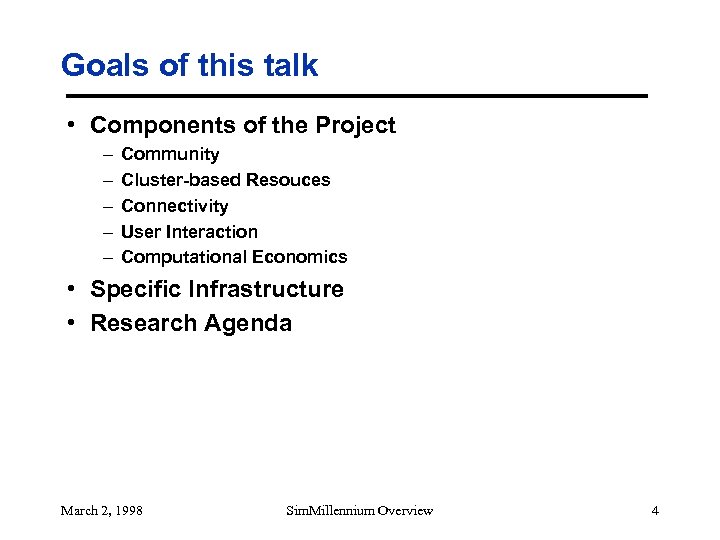 Goals of this talk

• Components of the Project
– Community
– Cluster-based Resouces
– Connectivity
– User Interaction
– Computational Economics
• Specific Infrastructure
• Research Agenda

March 2, 1998
SimMillennium Overview
4